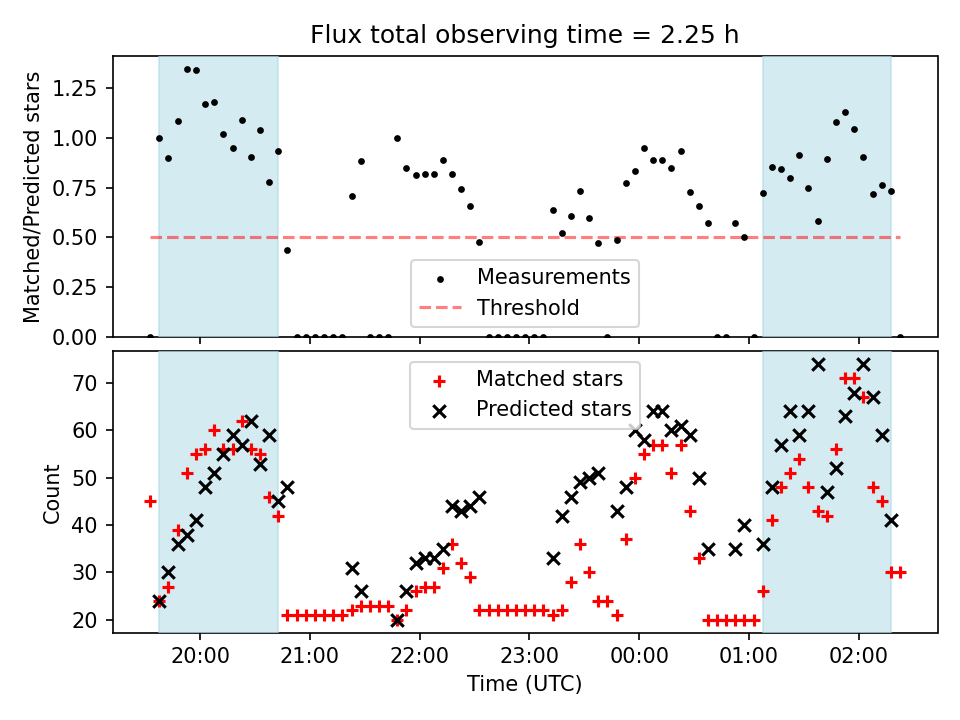 Flux total observing time = 2.25 h

Matched/Predicted stars

1.25
1.00
0.75
0.50
0.25
0.00

Measurements
Threshold

Matched stars
Predicted stars

Count

70
60
50
40
30
20

20:00
21:00
22:00
23:00
00:00
01:00
02:00

Time (UTC)